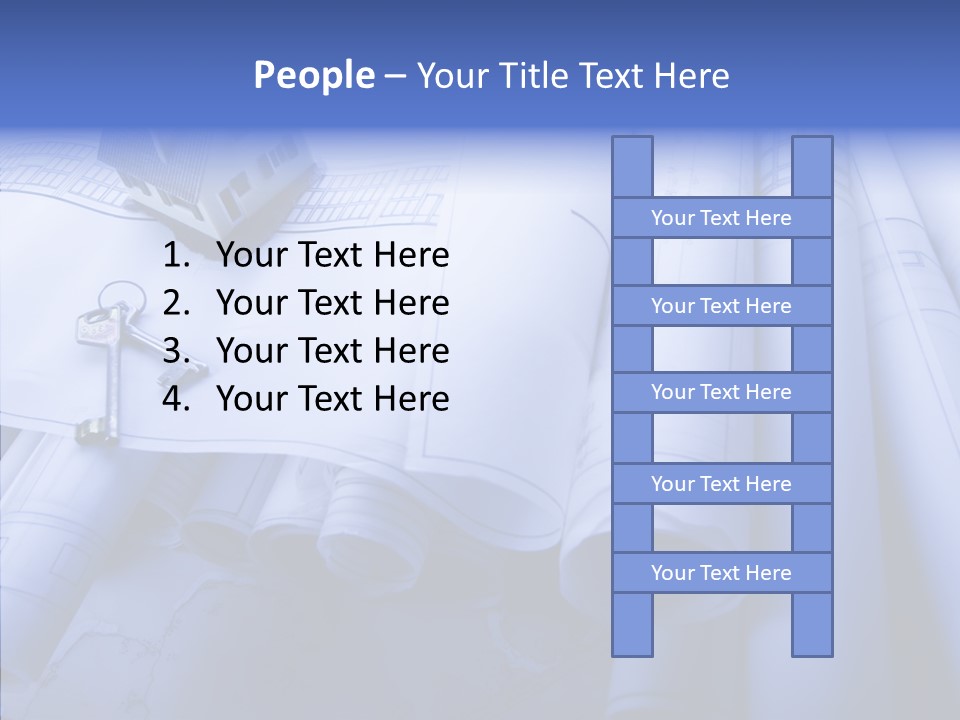 People – Your Title Text Here

1. Your Text Here
2. Your Text Here
3. Your Text Here
4. Your Text Here

Your Text Here

Your Text Here

Your Text Here

Your Text Here

Your Text Here